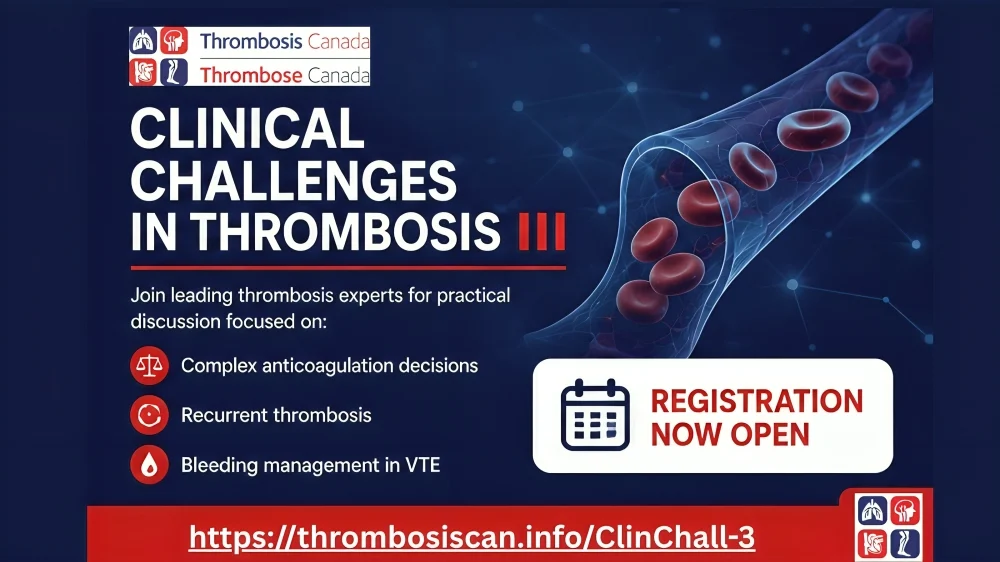 Thrombosis Canada
Thrombose Canada

CLINICAL CHALLENGES IN THROMBOSIS III

Join leading thrombosis experts for practical discussion focused on:

Complex anticoagulation decisions

Recurrent thrombosis

Bleeding management in VTE

REGISTRATION NOW OPEN

https://thrombosiscan.info/ClinChall-3